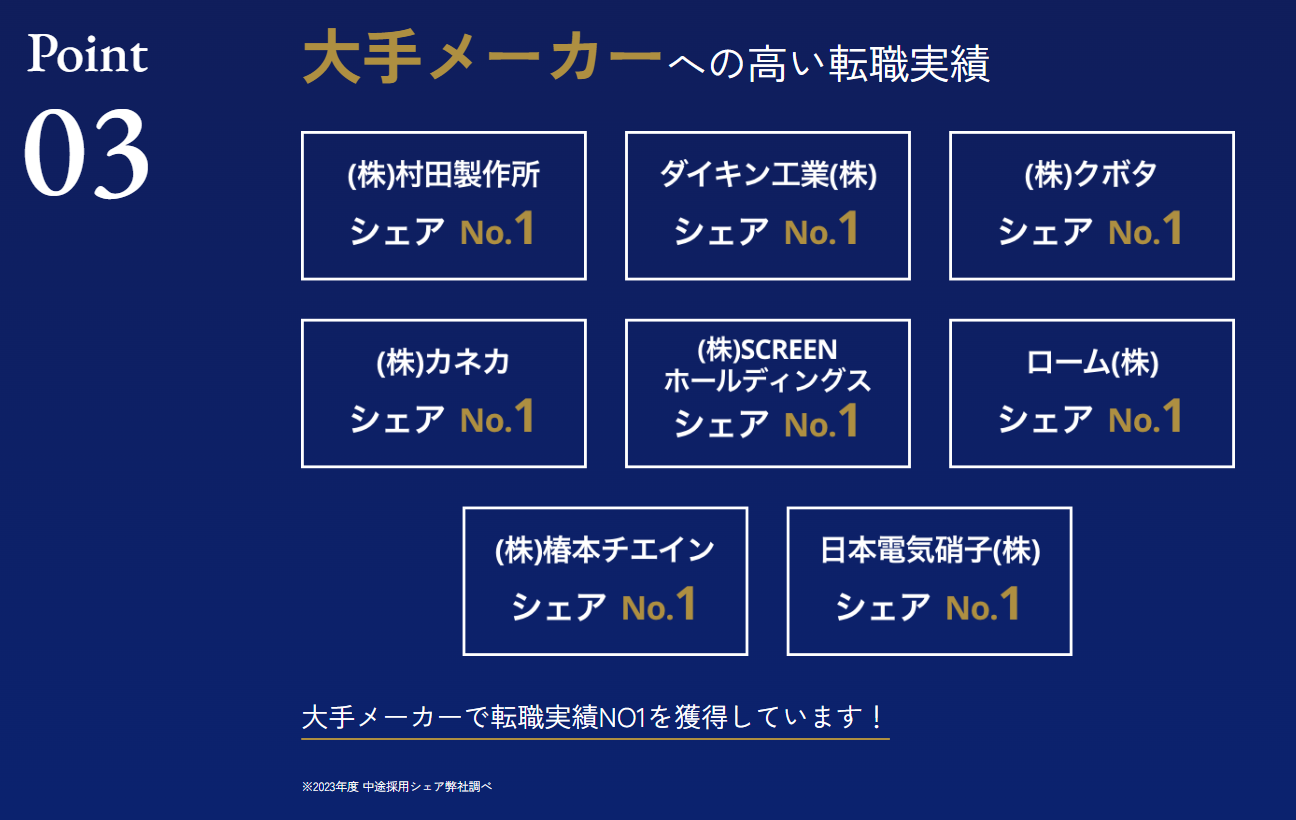 Point
03

大手メーカーへの高い転職実績

(株)村田製作所
シェア No.1

ダイキン工業(株)
シェア No.1

(株)クボタ
シェア No.1

(株)カネカ
シェア No.1

(株)SCREEN ホールディングス
シェア No.1

ローム(株)
シェア No.1

(株)椿本チエイン
シェア No.1

日本電気硝子(株)
シェア No.1

大手メーカーで転職実績NO1を獲得しています！

※2023年度 中途採用シェア弊社調べ